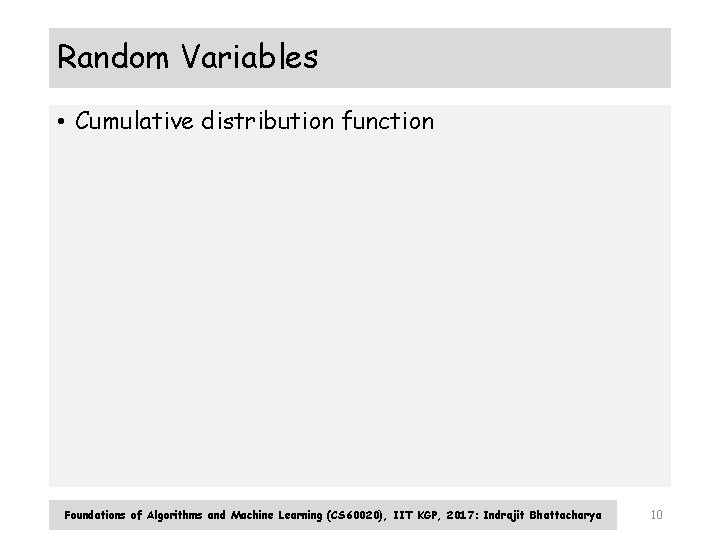 Random Variables

• Cumulative distribution function

Foundations of Algorithms and Machine Learning (CS60020), IIT KGP, 2017: Indrajit Bhattacharya

10